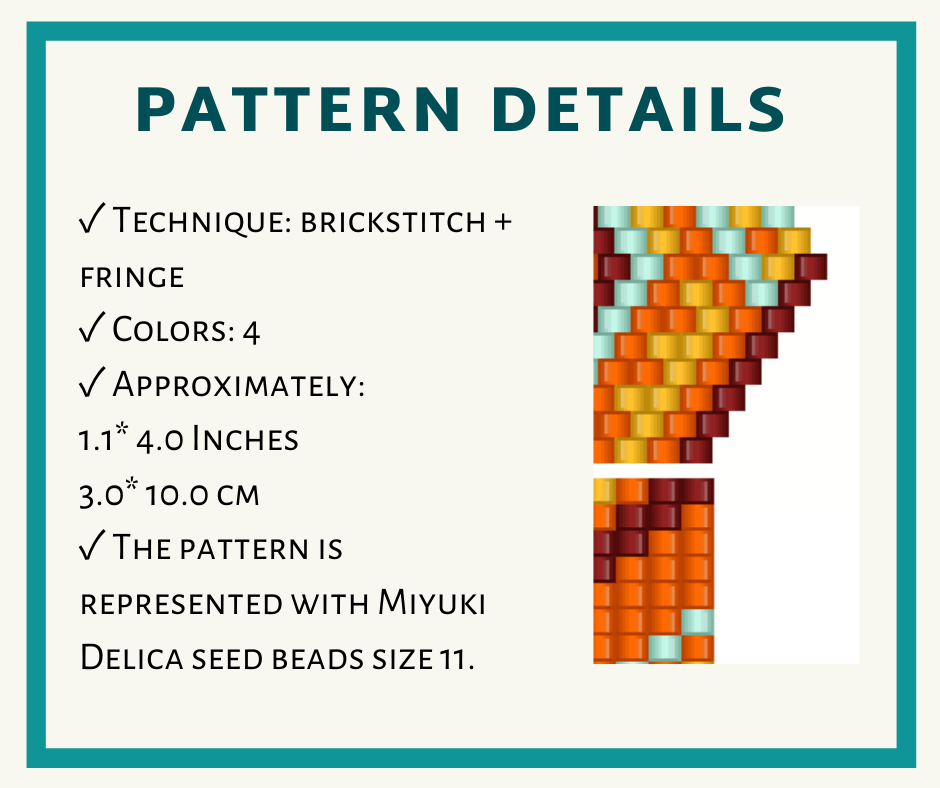 PATTERN DETAILS

✓ Technique: brickstitch + fringe
✓ Colors: 4
✓ Approximately:
1.1* 4.0 Inches
3.0* 10.0 cm
✓ The pattern is represented with Miyuki Delica seed beads size 11.